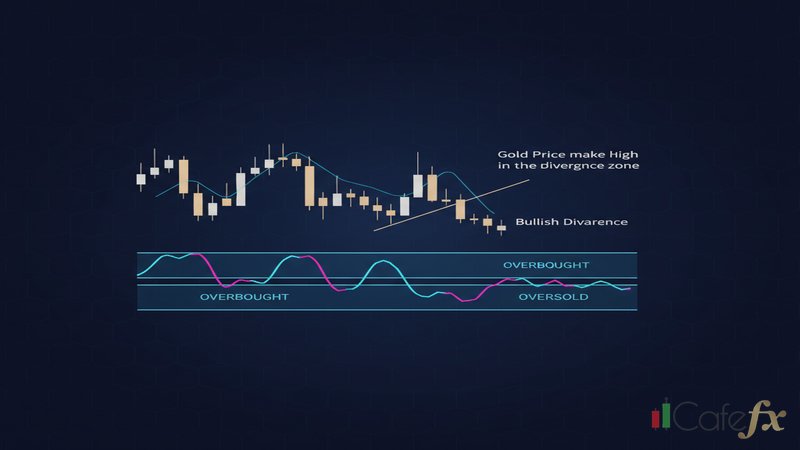 Gold Price make High in the divergnce zone

Bullish Divarence

OVERBOUGHT

OVERBOUGHT

OVERSOLD

Cafefx